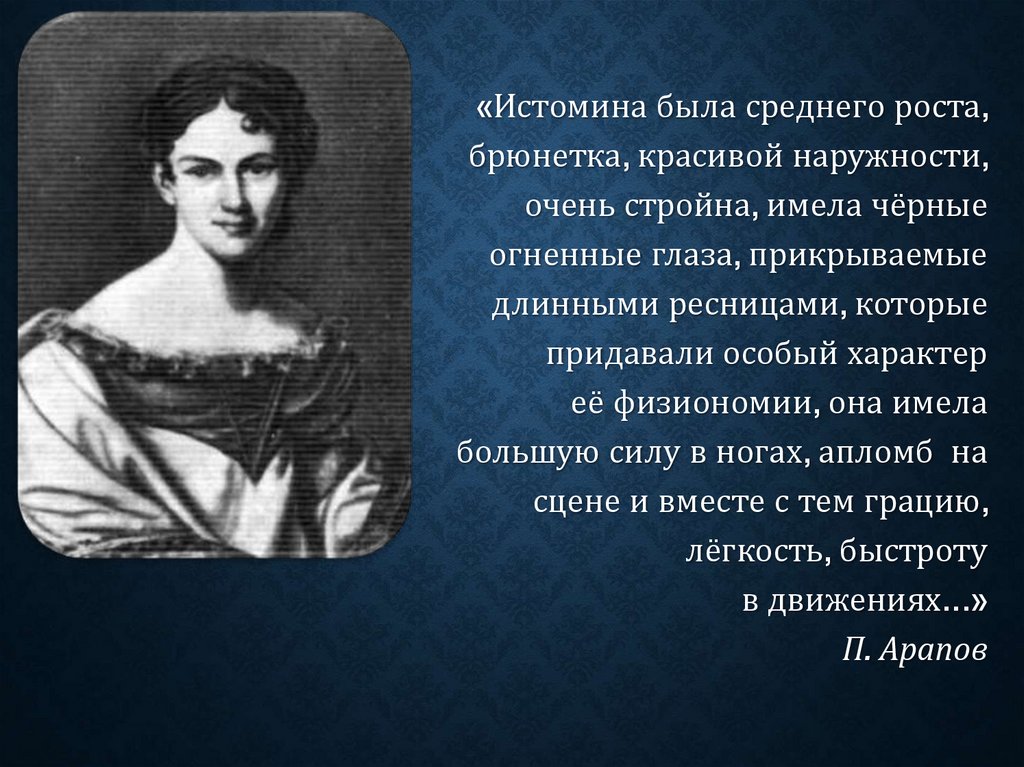 «Истомина была среднего роста, брюнетка, красивой наружности, очень стройна, имела чёрные огненные глаза, прикрываемые длинными ресницами, которые придавали особый характер её физиономии, она имела большую силу в ногах, апломб на сцене и вместе с тем грацию, лёгкость, быстроту в движениях…»

П. Арапов